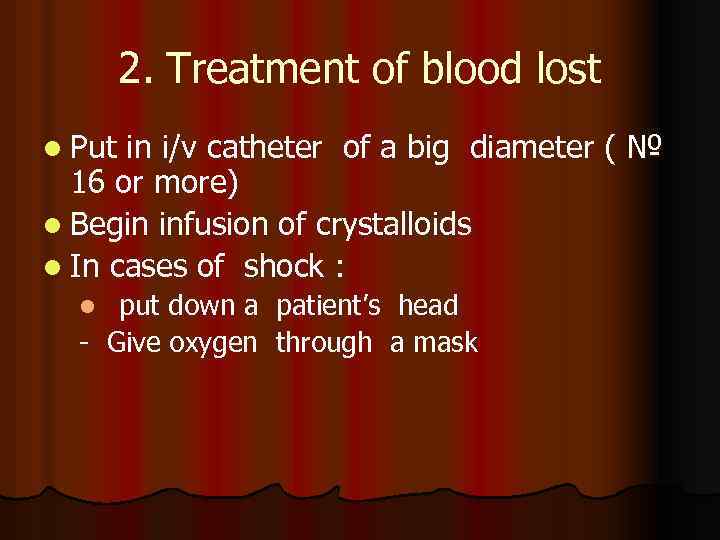 2. Treatment of blood lost

- Put in i/v catheter of a big diameter ( № 16 or more)
- Begin infusion of crystalloids
- In cases of shock :
  - put down a patient's head
  - Give oxygen through a mask